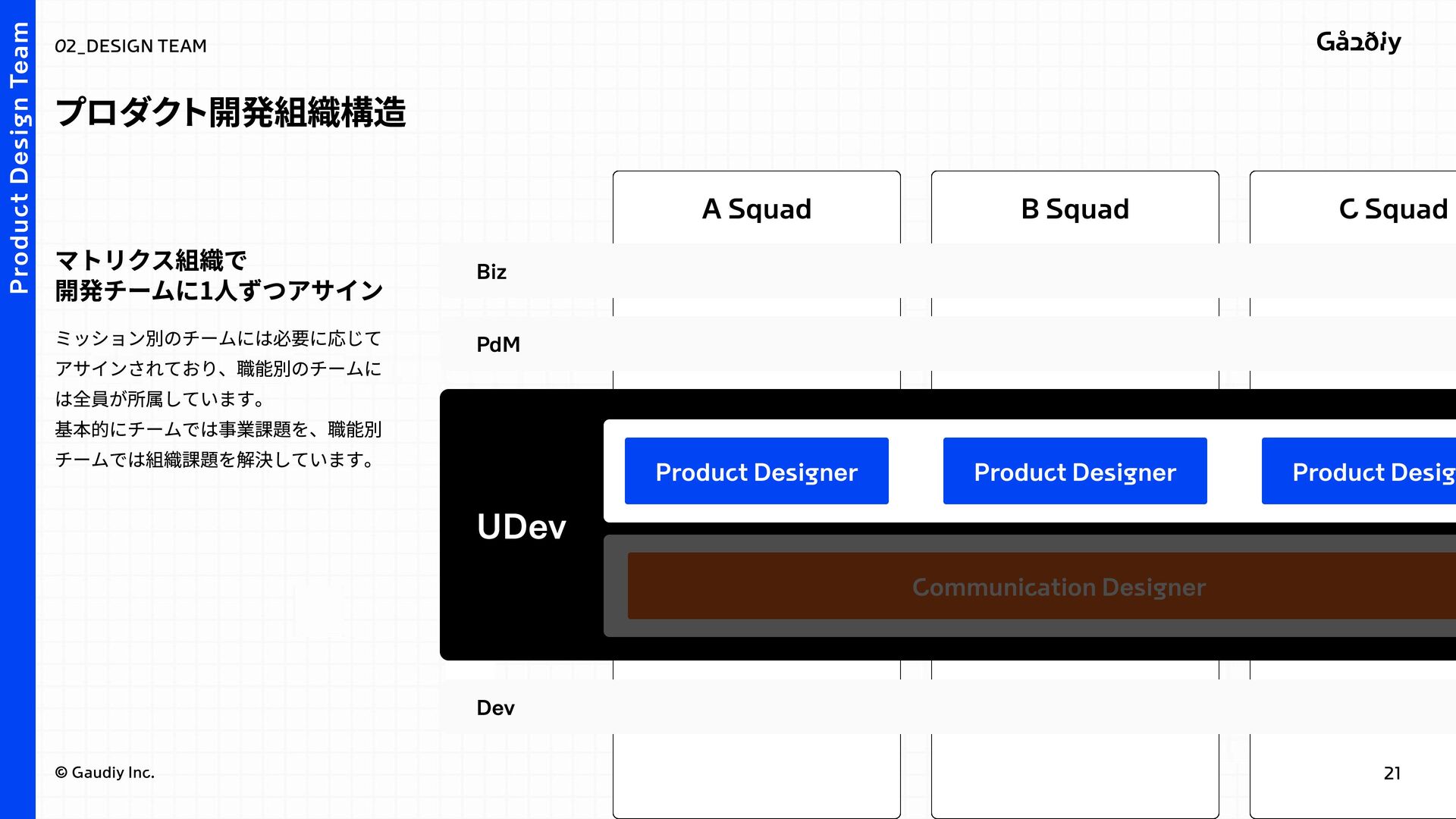 Product Design Team

02_DESIGN TEAM

Gaudiy

プロダクト開発組織構造

マトリクス組織で
開発チームに1人ずつアサイン

ミッション別のチームには必要に応じてアサインされており、職能別のチームには全員が所属しています。
基本的にチームでは事業課題を、職能別チームでは組織課題を解決しています。

A Squad

B Squad

C Squad

Biz

PdM

UDev

Product Designer

Product Designer

Product Desig

Communication Designer

Dev

© Gaudiy Inc.

21